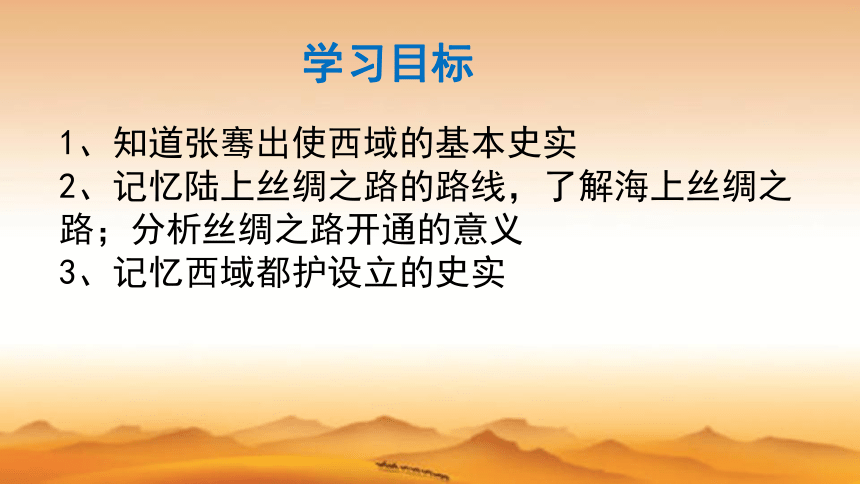 学习目标

1、知道张骞出使西域的基本史实
2、记忆陆上丝绸之路的路线，了解海上丝绸之路；分析丝绸之路开通的意义
3、记忆西域都护设立的史实